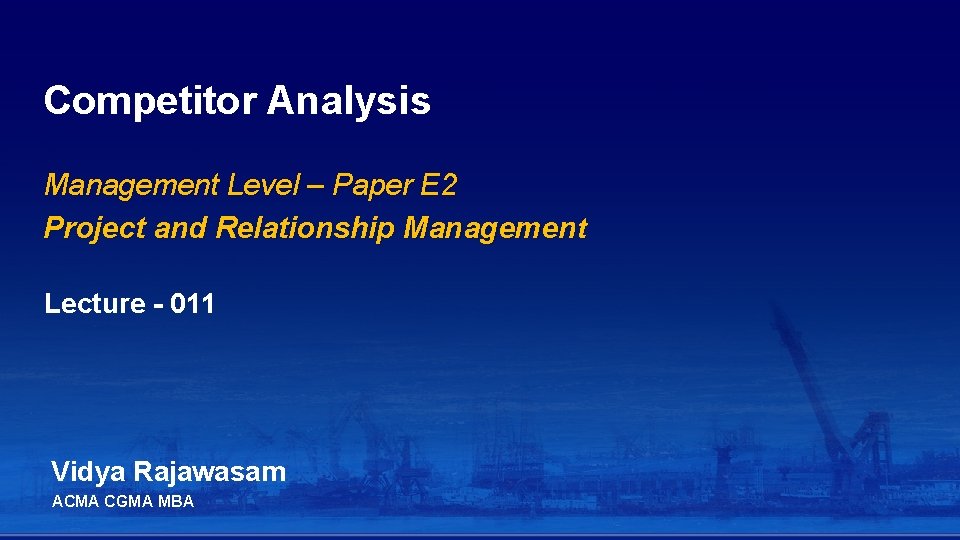 Competitor Analysis

Management Level – Paper E2
Project and Relationship Management

Lecture - 011

Vidya Rajawasam
ACMA CGMA MBA